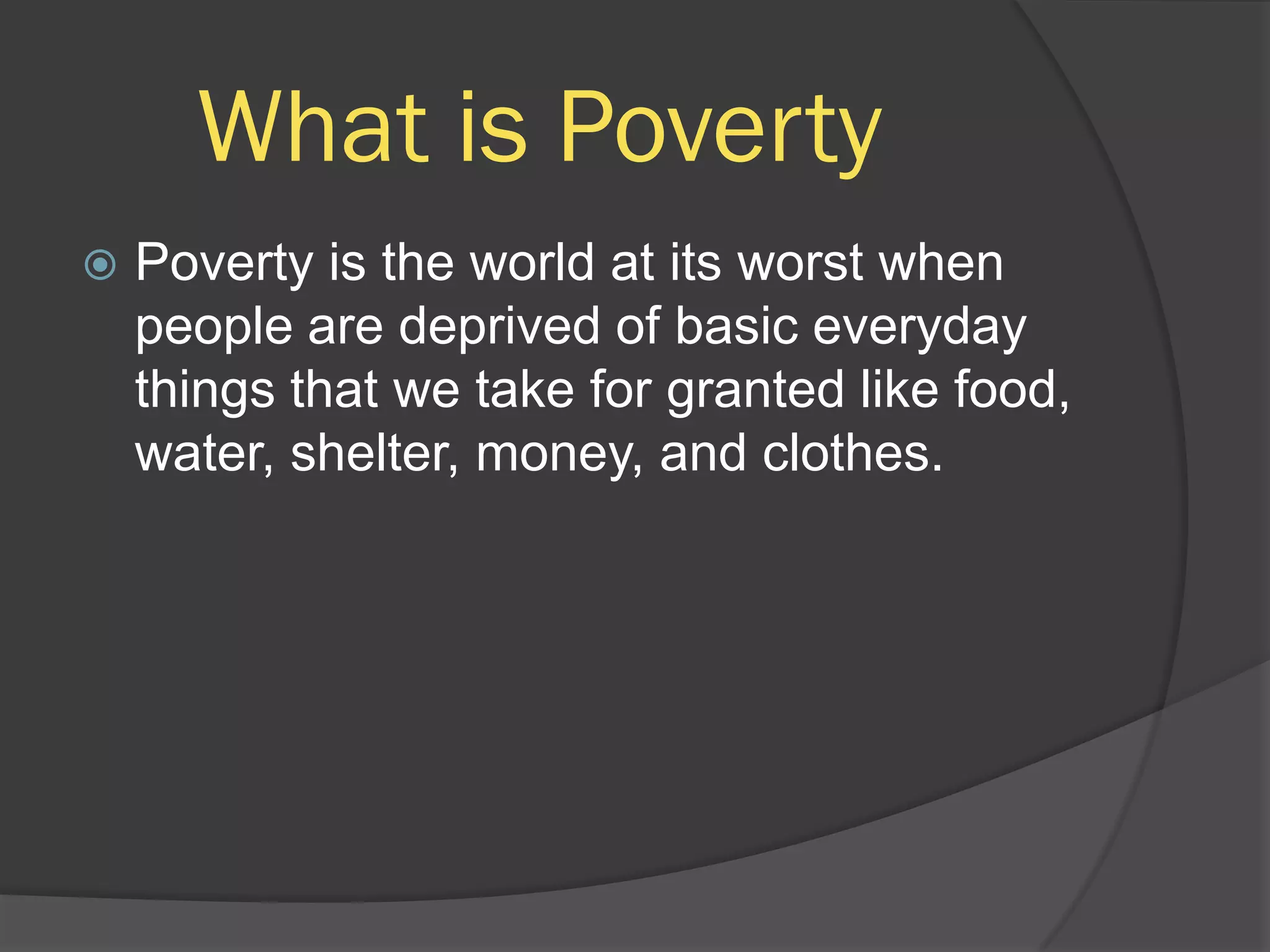 What is Poverty

Poverty is the world at its worst when people are deprived of basic everyday things that we take for granted like food, water, shelter, money, and clothes.